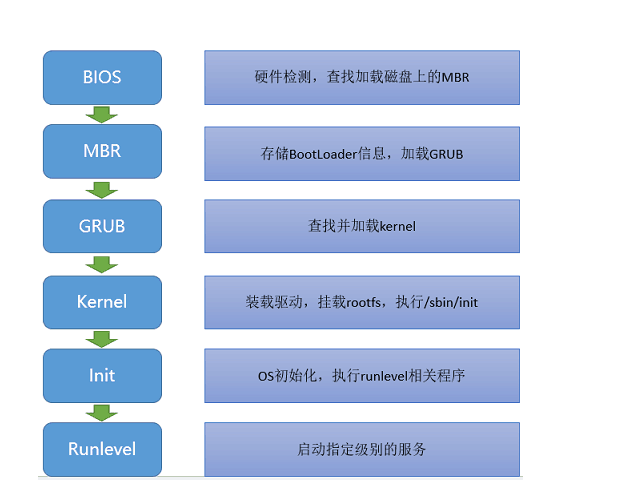 BIOS

硬件检测，查找加载磁盘上的MBR

MBR

存储BootLoader信息，加载GRUB

GRUB

查找并加载kernel

Kernel

装载驱动，挂载rootfs，执行/sbin/init

Init

OS初始化，执行runlevel相关程序

Runlevel

启动指定级别的服务